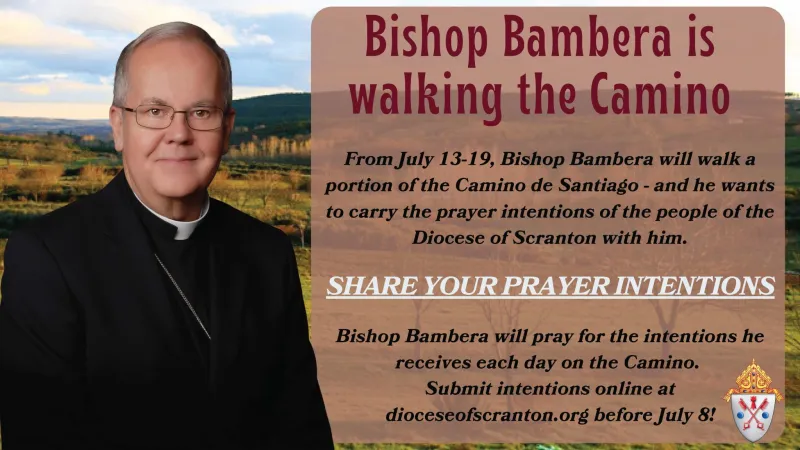 Bishop Bambera is walking the Camino

From July 13-19, Bishop Bambera will walk a portion of the Camino de Santiago - and he wants to carry the prayer intentions of the people of the Diocese of Scranton with him.

SHARE YOUR PRAYER INTENTIONS

Bishop Bambera will pray for the intentions he receives each day on the Camino.
Submit intentions online at dioceseofscranton.org before July 8!